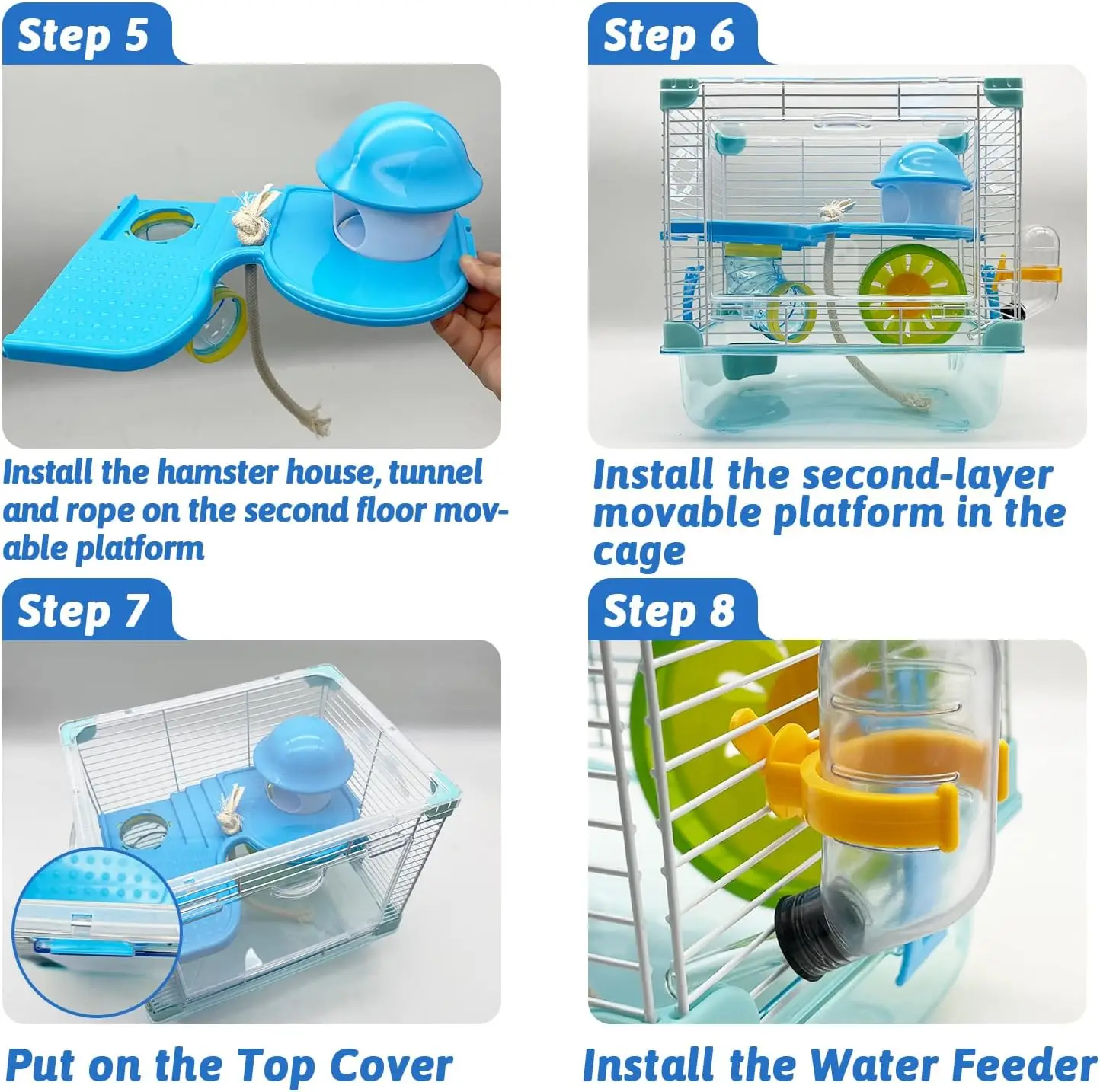 Step 5

Install the hamster house, tunnel and rope on the second floor movable platform

Step 6

Install the second-layer movable platform in the cage

Step 7

Put on the Top Cover

Step 8

Install the Water Feeder